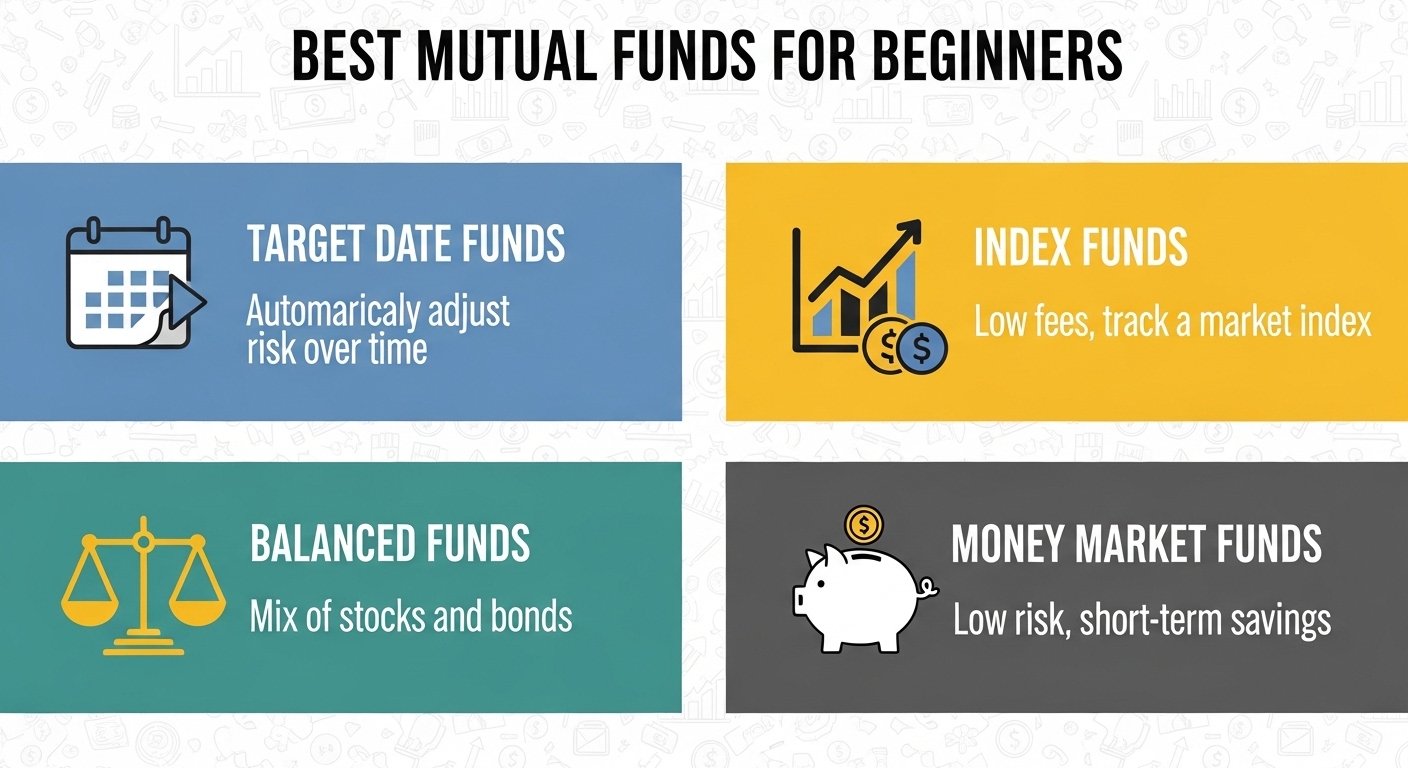 BEST MUTUAL FUNDS FOR BEGINNERS

TARGET DATE FUNDS

Automaricaly adjust risk over time

INDEX FUNDS

Low fees, track a market index

BALANCED FUNDS

Mix of stocks and bonds

MONEY MARKET FUNDS

Low risk, short-term savings